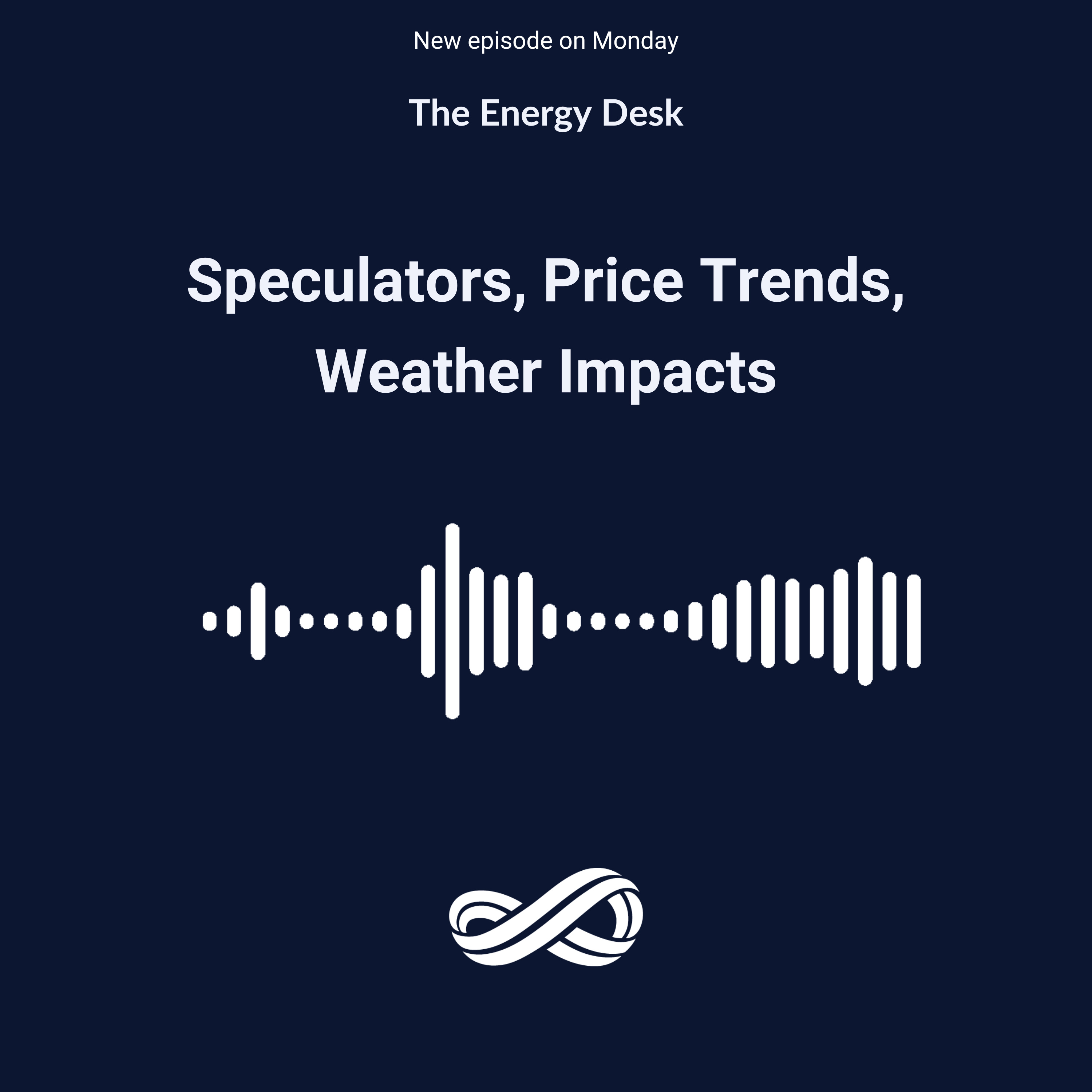 New episode on Monday

The Energy Desk

Speculators, Price Trends, Weather Impacts